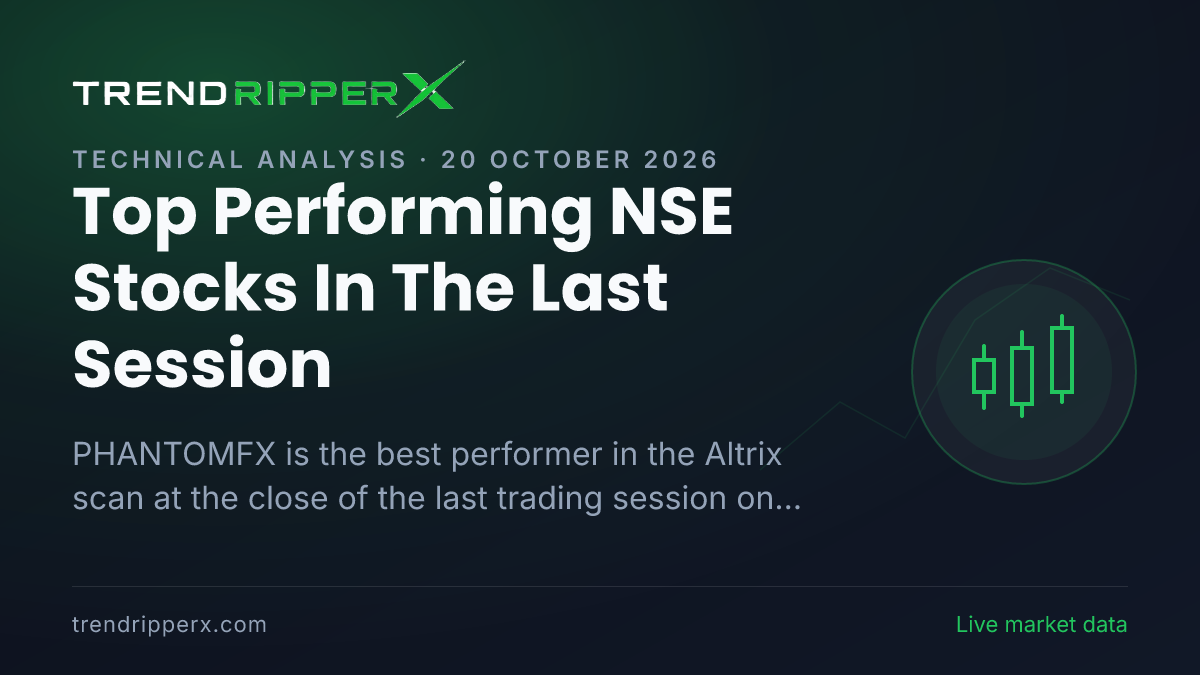 TRENDRIPPERX

TECHNICAL ANALYSIS · 20 OCTOBER 2026

Top Performing NSE Stocks In The Last Session

PHANTOMFX is the best performer in the Altrix scan at the close of the last trading session on...

trendripperx.com

Live market data